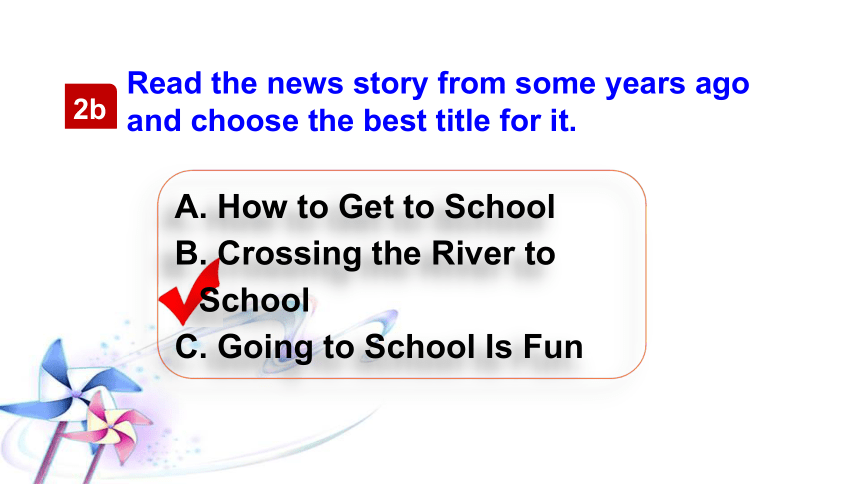 2b Read the news story from some years ago and choose the best title for it.

A. How to Get to School
B. Crossing the River to School
C. Going to School Is Fun